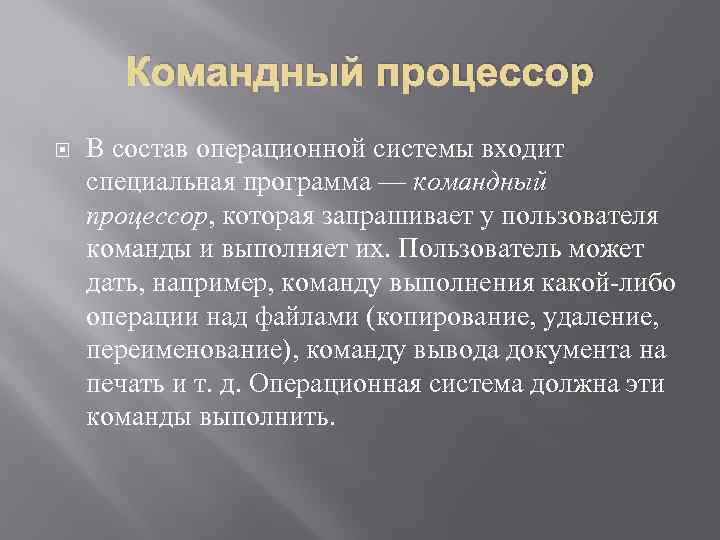 Командный процессор

В состав операционной системы входит специальная программа — командный процессор, которая запрашивает у пользователя команды и выполняет их. Пользователь может дать, например, команду выполнения какой-либо операции над файлами (копирование, удаление, переименование), команду вывода документа на печать и т. д. Операционная система должна эти команды выполнить.